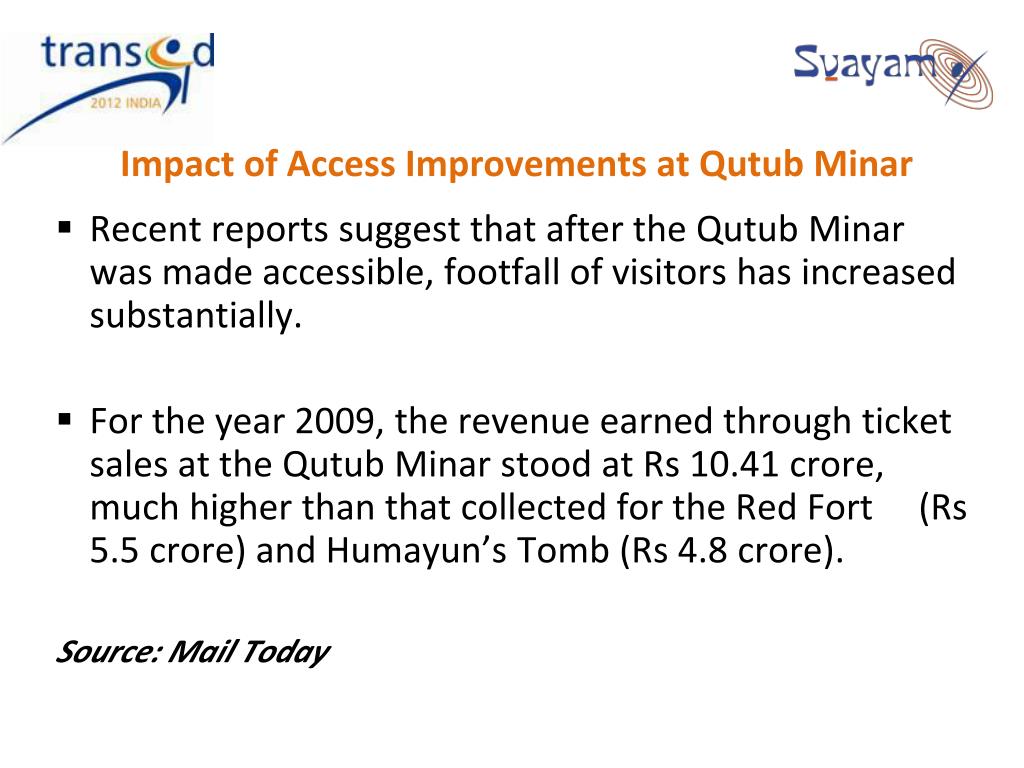 transed
2012 INDIA

Svayam

Impact of Access Improvements at Qutub Minar

▪ Recent reports suggest that after the Qutub Minar was made accessible, footfall of visitors has increased substantially.

▪ For the year 2009, the revenue earned through ticket sales at the Qutub Minar stood at Rs 10.41 crore, much higher than that collected for the Red Fort (Rs 5.5 crore) and Humayun's Tomb (Rs 4.8 crore).

Source: Mail Today